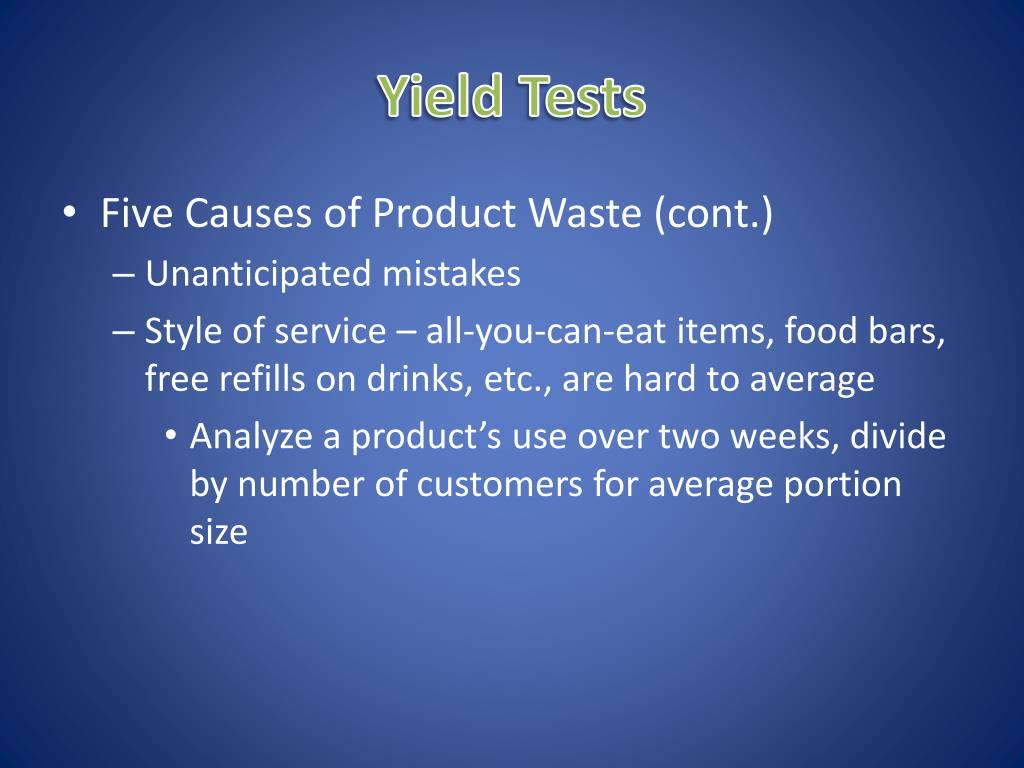 Yield Tests

• Five Causes of Product Waste (cont.)
– Unanticipated mistakes
– Style of service – all-you-can-eat items, food bars, free refills on drinks, etc., are hard to average
• Analyze a product's use over two weeks, divide by number of customers for average portion size